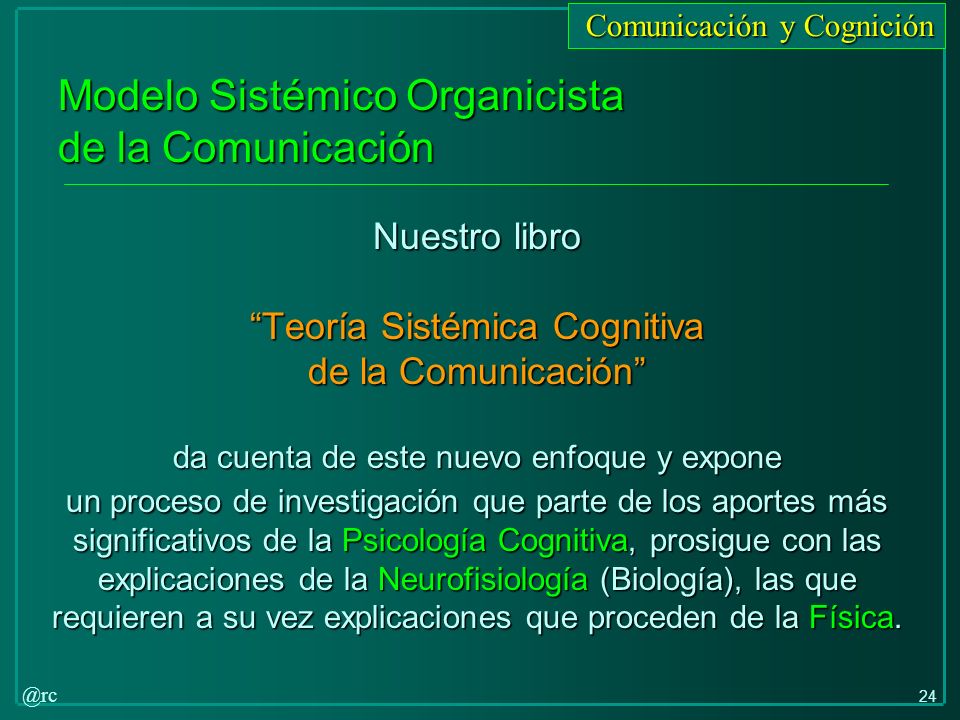 Comunicación y Cognición

Modelo Sistémico Organicista de la Comunicación

Nuestro libro

“Teoría Sistémica Cognitiva de la Comunicación”

da cuenta de este nuevo enfoque y expone

un proceso de investigación que parte de los aportes más significativos de la Psicología Cognitiva, prosigue con las explicaciones de la Neurofisiología (Biología), las que requieren a su vez explicaciones que proceden de la Física.

@rc

24